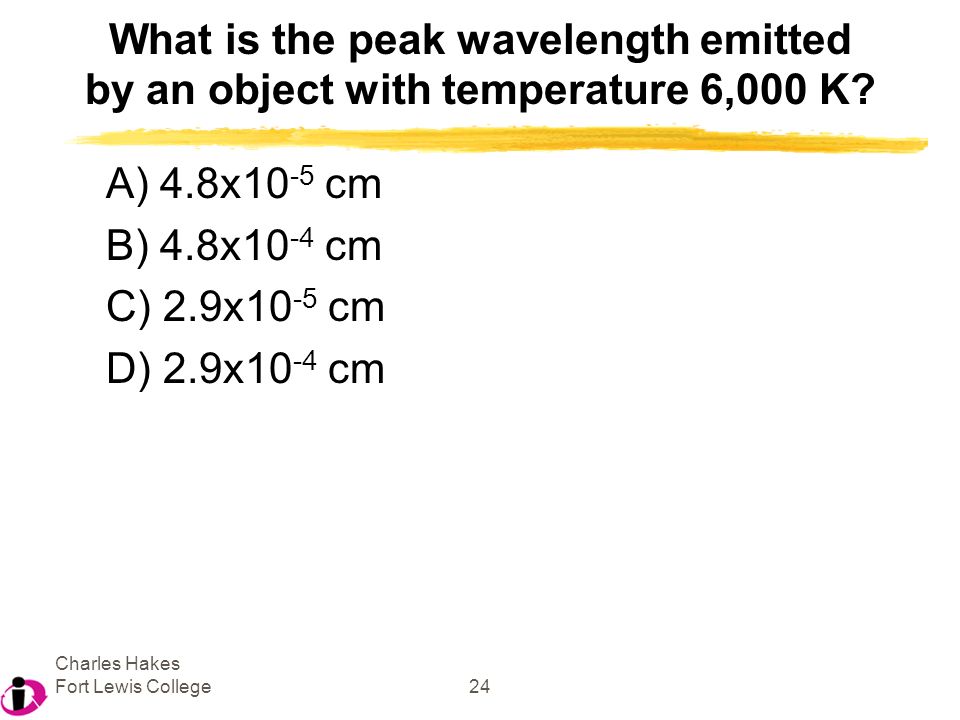 What is the peak wavelength emitted by an object with temperature 6,000 K?

A) $4.8x10^{-5}$ cm

B) $4.8x10^{-4}$ cm

C) $2.9x10^{-5}$ cm

D) $2.9x10^{-4}$ cm

Charles Hakes
Fort Lewis College

24